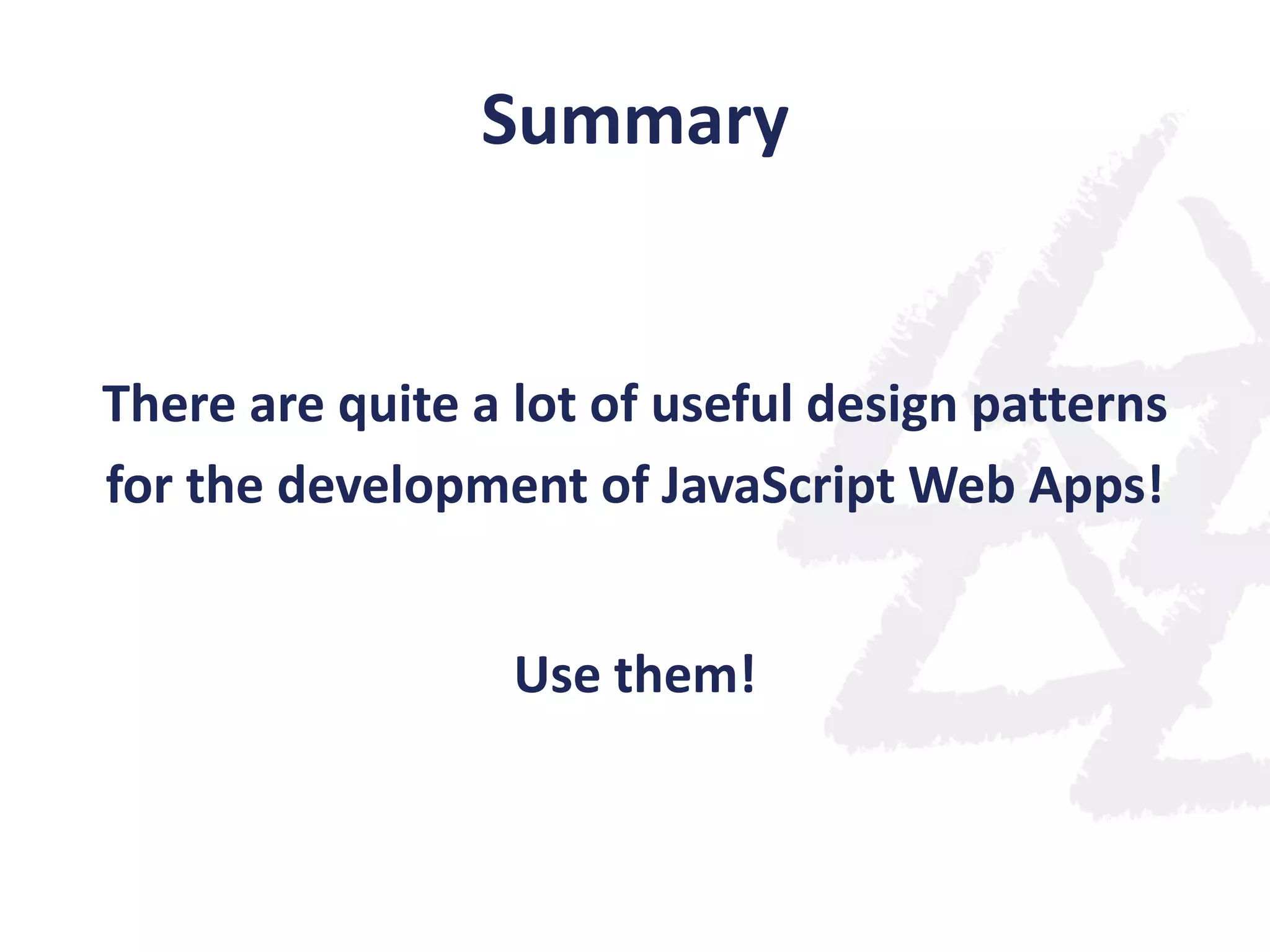 Summary

There are quite a lot of useful design patterns for the development of JavaScript Web Apps!

Use them!